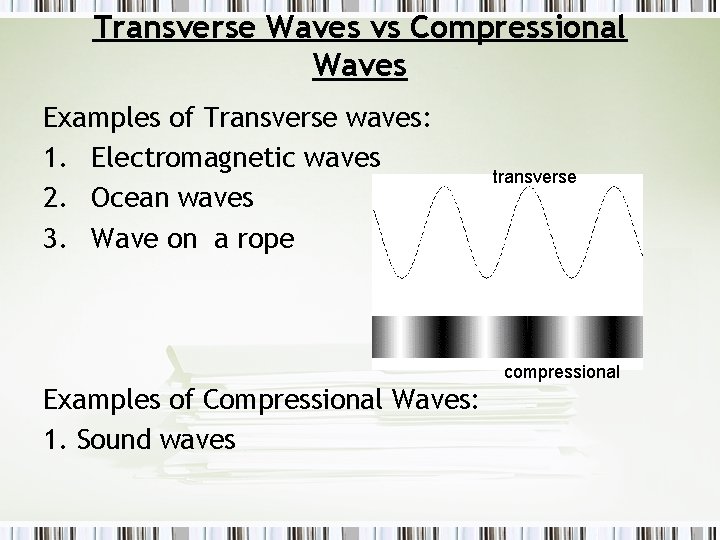 Transverse Waves vs Compressional Waves

Examples of Transverse waves:
1. Electromagnetic waves
2. Ocean waves
3. Wave on  a rope

transverse

compressional

Examples of Compressional Waves:
1. Sound waves